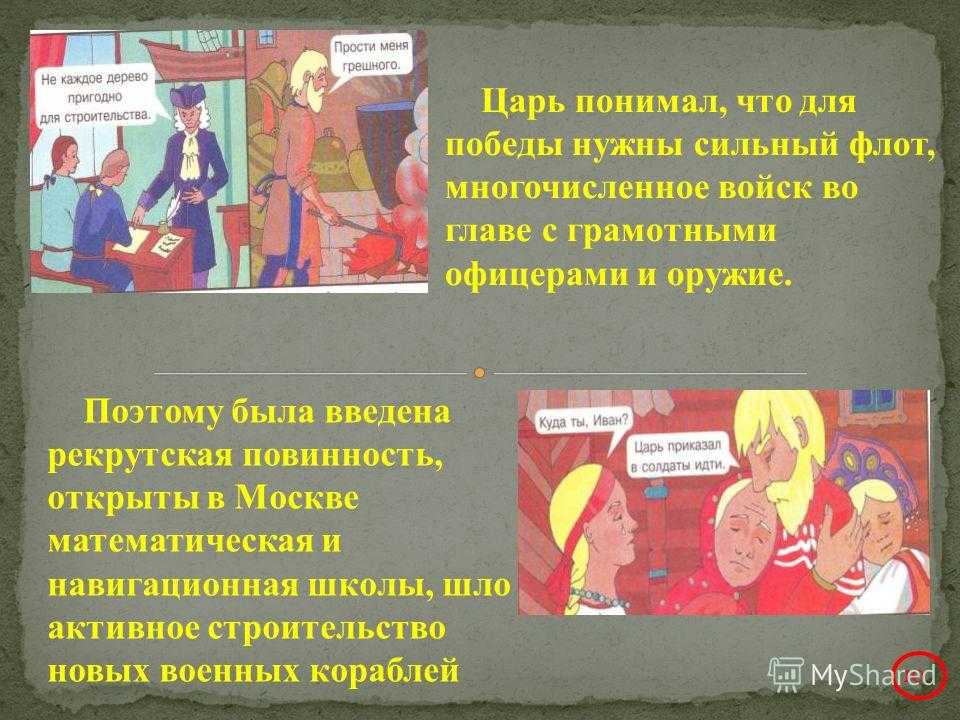 Не каждое дерево пригодно для строительства.

Прости меня грешного.

Царь понимал, что для победы нужны сильный флот, многочисленное войск во главе с грамотными офицерами и оружие.

Поэтому была введена рекрутская повинность, открыты в Москве математическая и навигационная школы, шло активное строительство новых военных кораблей

Куда ты, Иван?

Царь приказал в солдаты идти.

MyShared